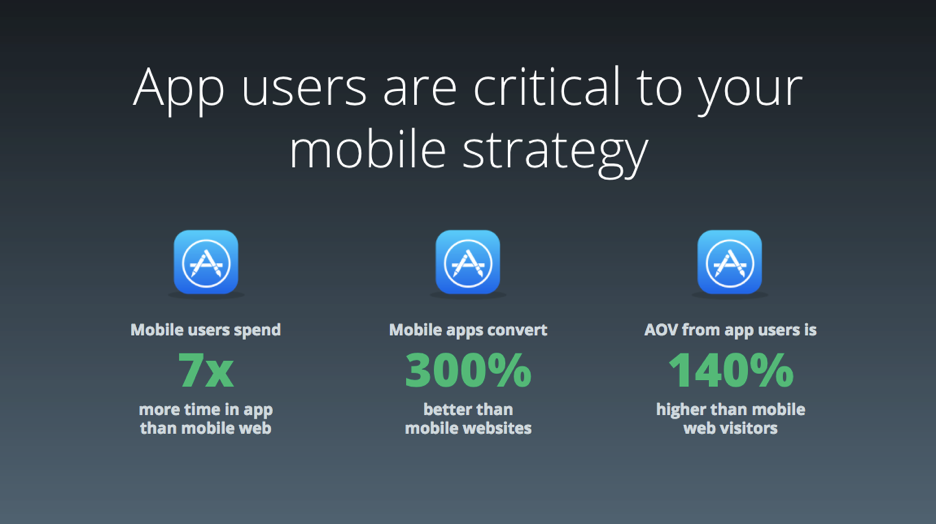 App users are critical to your mobile strategy

Mobile users spend
7x
more time in app than mobile web

Mobile apps convert
300%
better than mobile websites

AOV from app users is
140%
higher than mobile web visitors